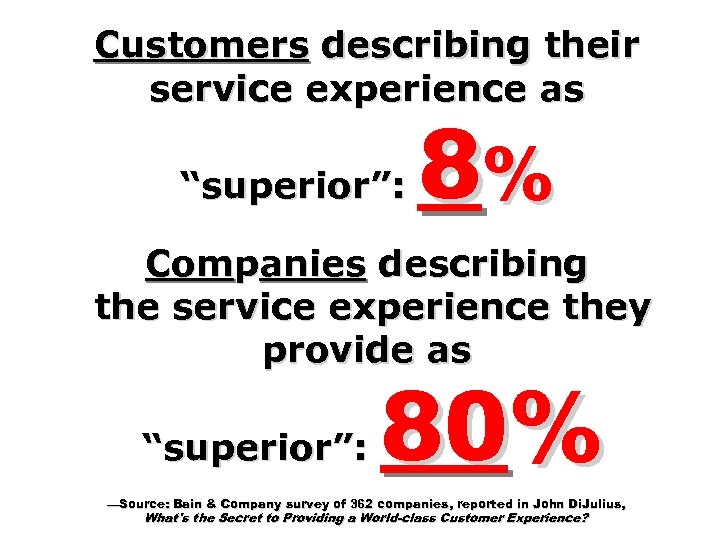 Customers describing their service experience as

“superior”: 8%

Companies describing the service experience they provide as

“superior”: 80%

—Source: Bain & Company survey of 362 companies, reported in John DiJulius, What's the Secret to Providing a World-class Customer Experience?